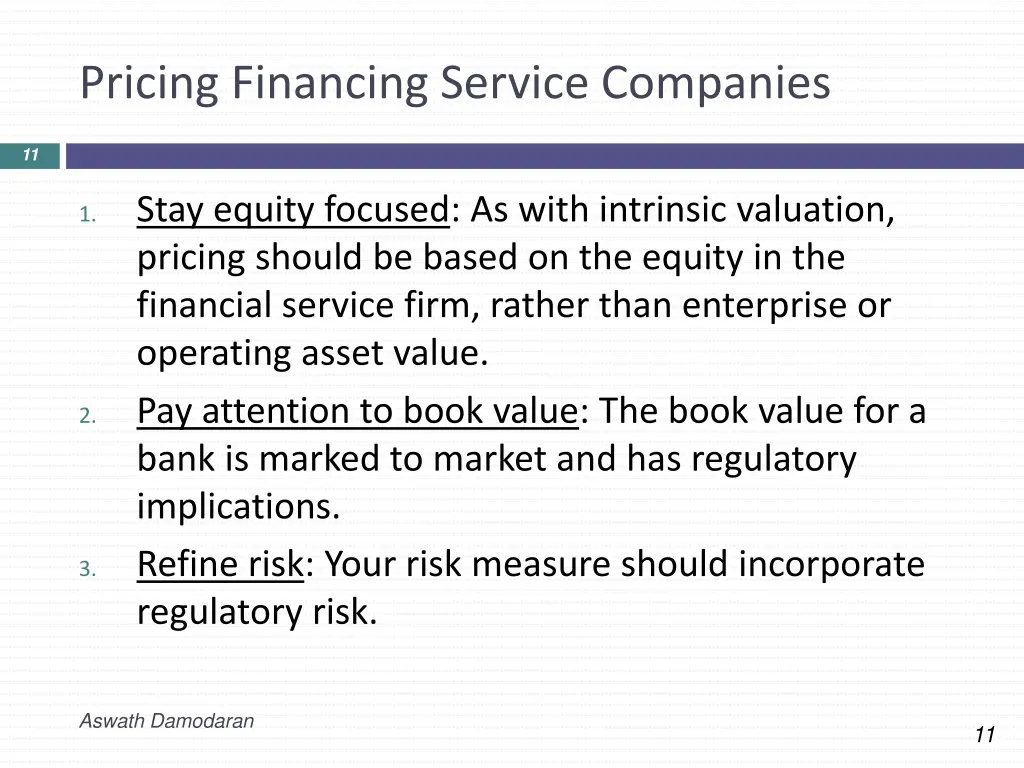 Pricing Financing Service Companies

11

1. Stay equity focused: As with intrinsic valuation, pricing should be based on the equity in the financial service firm, rather than enterprise or operating asset value.
2. Pay attention to book value: The book value for a bank is marked to market and has regulatory implications.
3. Refine risk: Your risk measure should incorporate regulatory risk.

Aswath Damodaran

11